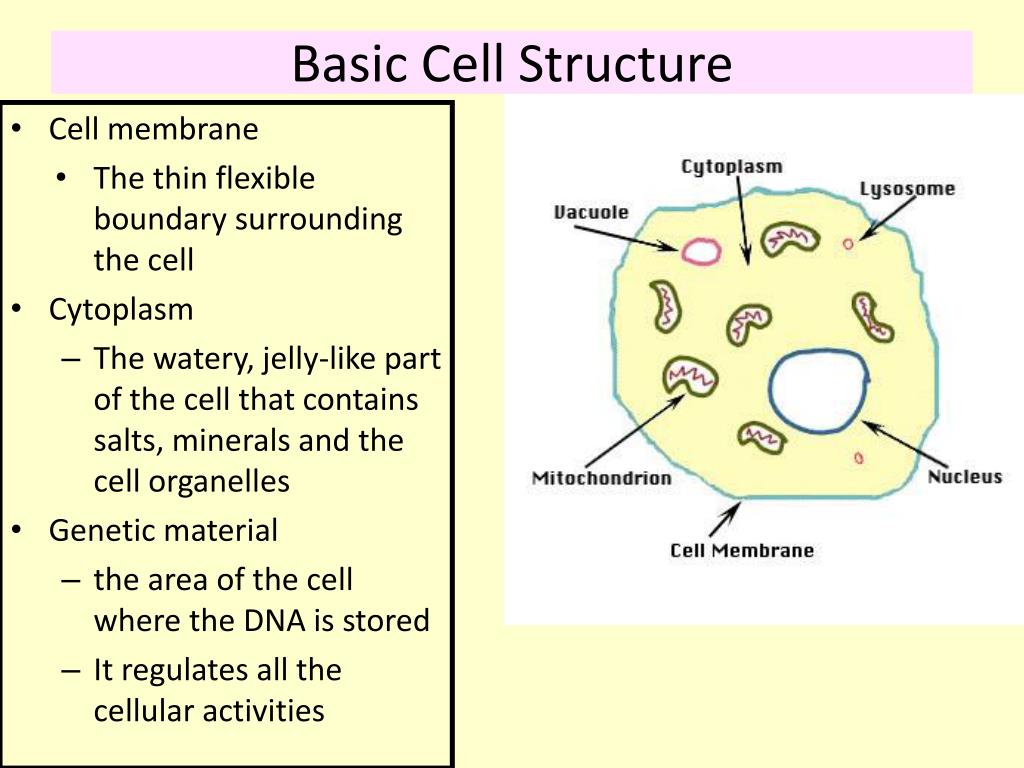 Basic Cell Structure

• Cell membrane
  • The thin flexible boundary surrounding the cell
• Cytoplasm
  – The watery, jelly-like part of the cell that contains salts, minerals and the cell organelles
• Genetic material
  – the area of the cell where the DNA is stored
  – It regulates all the cellular activities

Cytoplasm
Lysosome
Vacuole
Mitochondrion
Nucleus
Cell Membrane